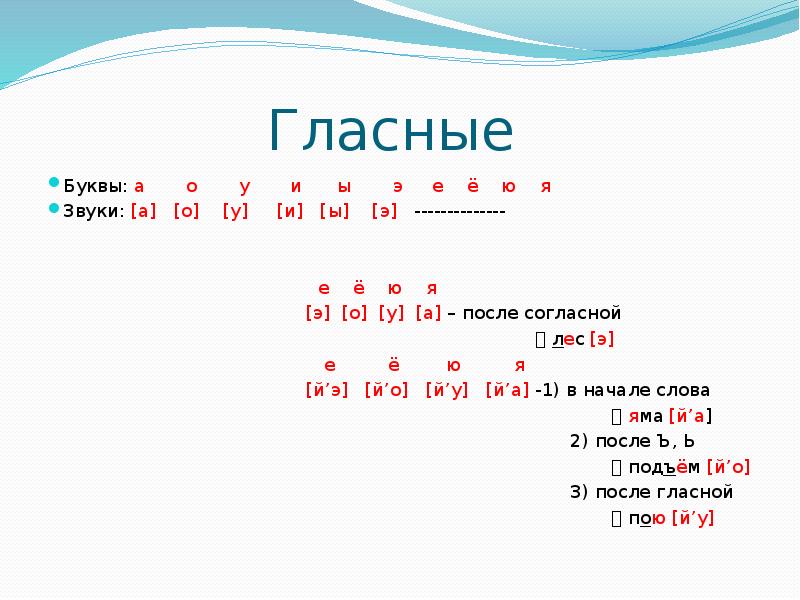 Гласные

Буквы: а о у и ы э е ё ю я
Звуки: [а] [о] [у] [и] [ы] [э] --------------

е ё ю я
[э] [о] [у] [а] – после согласной
 лес [э]
е ё ю я
[й’э] [й’о] [й’у] [й’а] -1) в начале слова
 яма [й’а]
2) после Ъ, Ь
 подъём [й’о]
3) после гласной
 пою [й’у]